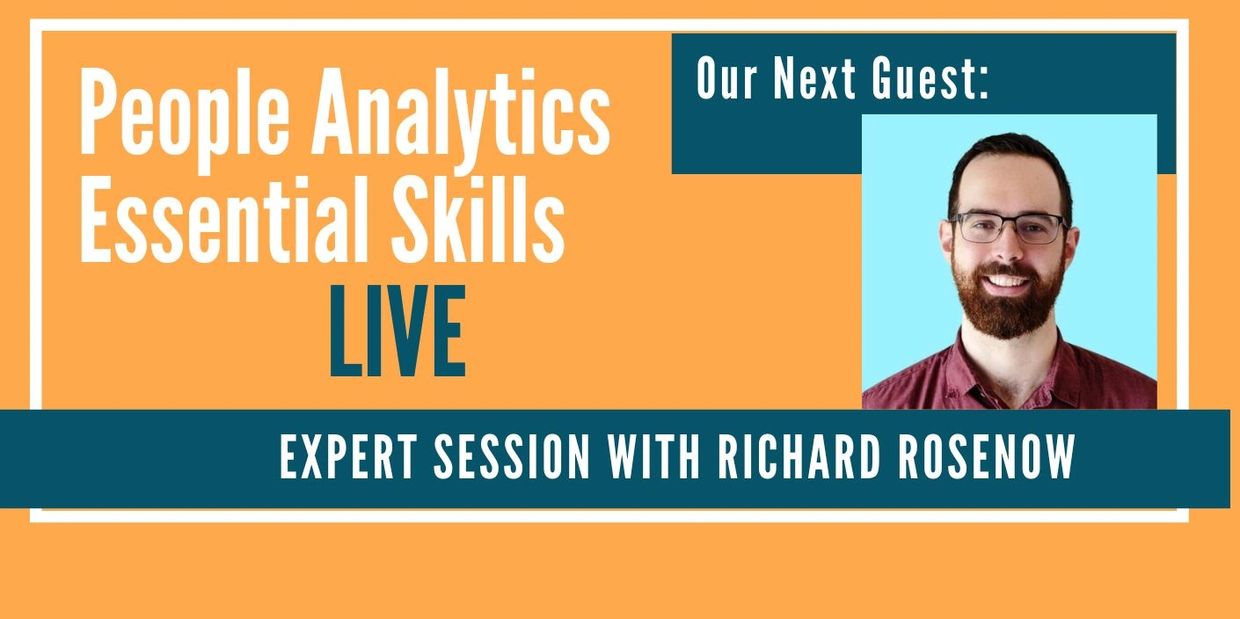 People Analytics
Essential Skills
LIVE

Our Next Guest:

EXPERT SESSION WITH RICHARD ROSENOW